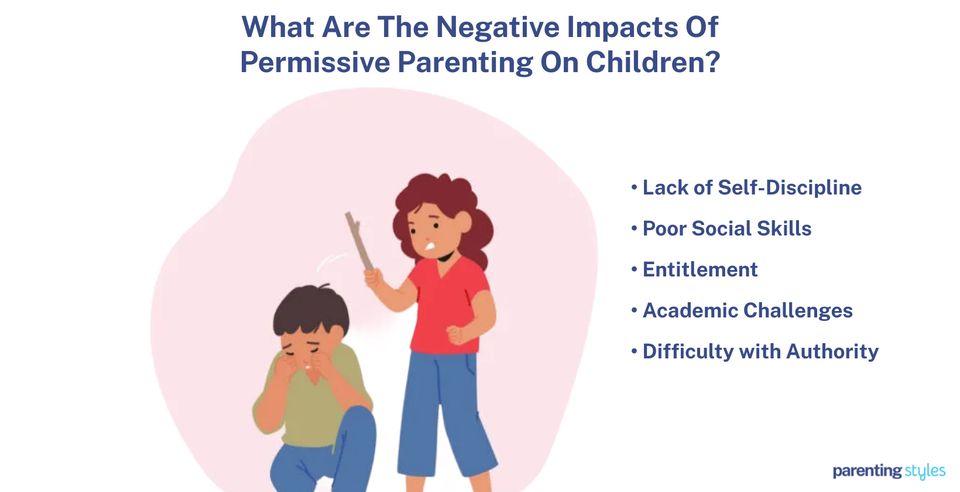 What Are The Negative Impacts Of Permissive Parenting On Children?

• Lack of Self-Discipline
• Poor Social Skills
• Entitlement
• Academic Challenges
• Difficulty with Authority

parenting styles